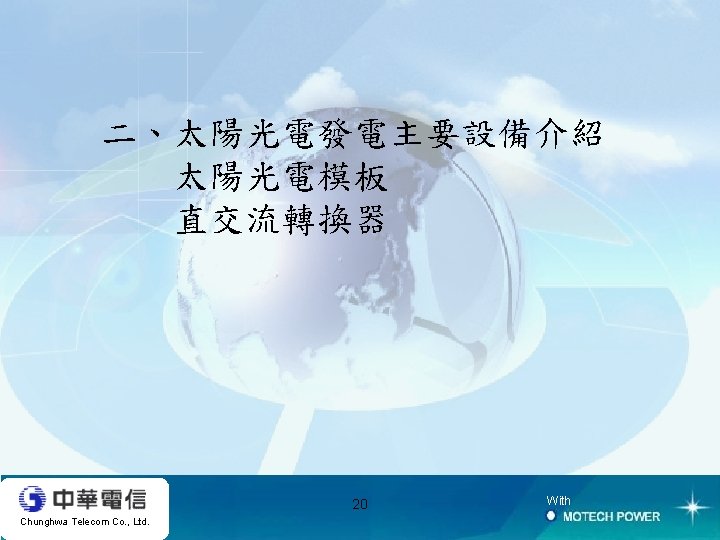 二、太陽光電發電主要設備介紹
太陽光電模板
直交流轉換器

中華電信
Chunghwa Telecom Co., Ltd.

20

With
MOTECH POWER